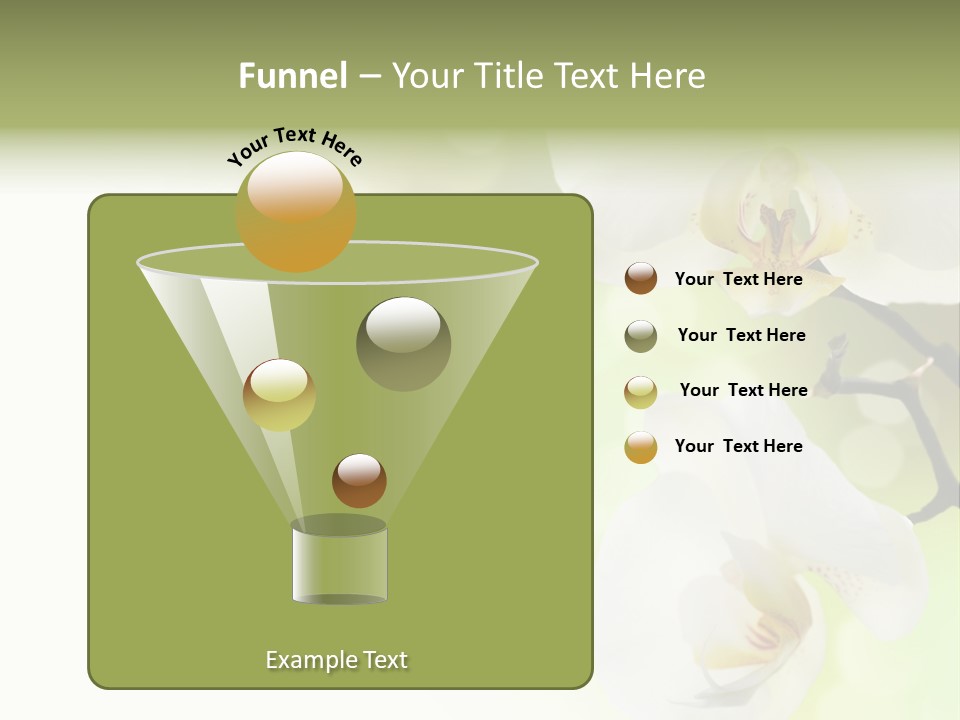 Funnel – Your Title Text Here

Your Text Here

Your Text Here

Your Text Here

Your Text Here

Your Text Here

Example Text